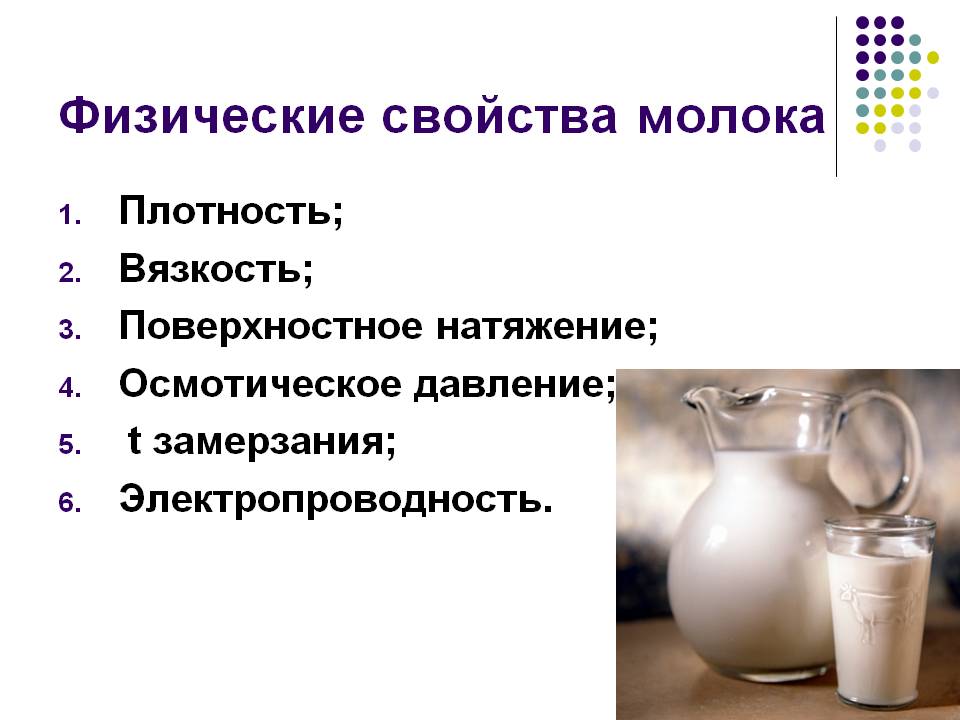 Физические свойства молока

1. Плотность;
2. Вязкость;
3. Поверхностное натяжение;
4. Осмотическое давление;
5. t замерзания;
6. Электропроводность.